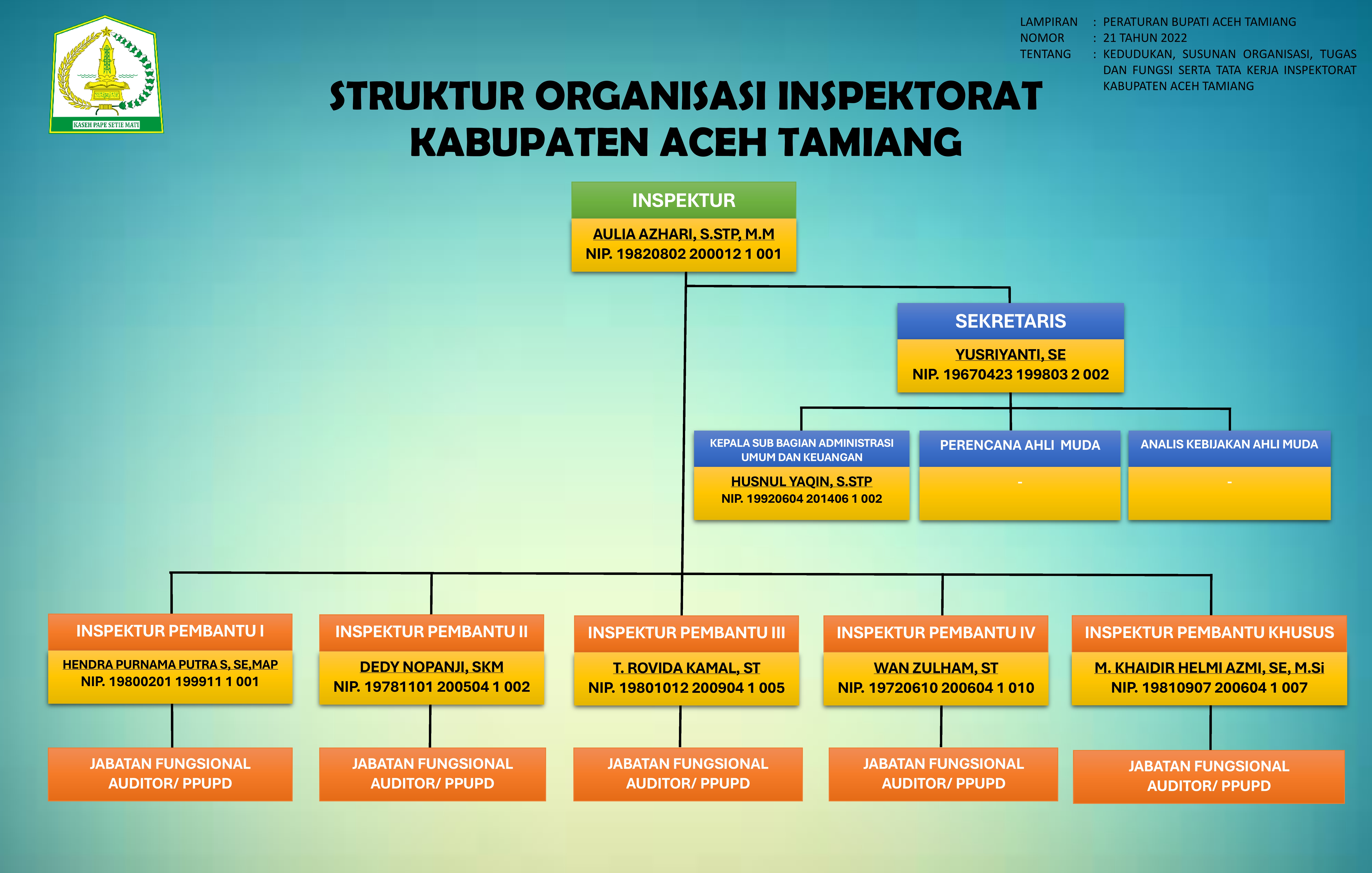 KASEH PAPE SETIE MATI

LAMPIRAN : PERATURAN BUPATI ACEH TAMIANG
NOMOR : 21 TAHUN 2022
TENTANG : KEDUDUKAN, SUSUNAN ORGANISASI, TUGAS DAN FUNGSI SERTA TATA KERJA INSPEKTORAT KABUPATEN ACEH TAMIANG

STRUKTUR ORGANISASI INSPEKTORAT KABUPATEN ACEH TAMIANG

INSPEKTUR
AULIA AZHARI, S.STP, M.M
NIP. 19820802 200012 1 001

SEKRETARIS
YUSRIYANTI, SE
NIP. 19670423 199803 2 002

KEPALA SUB BAGIAN ADMINISTRASI UMUM DAN KEUANGAN
HUSNUL YAQIN, S.STP
NIP. 19920604 201406 1 002

PERENCANA AHLI MUDA
-

ANALIS KEBIJAKAN AHLI MUDA
-

INSPEKTUR PEMBANTU I
HENDRA PURNAMA PUTRA S, SE,MAP
NIP. 19800201 199911 1 001

INSPEKTUR PEMBANTU II
DEDY NOPANJI, SKM
NIP. 19781101 200504 1 002

INSPEKTUR PEMBANTU III
T. ROVIDA KAMAL, ST
NIP. 19801012 200904 1 005

INSPEKTUR PEMBANTU IV
WAN ZULHAM, ST
NIP. 19720610 200604 1 010

INSPEKTUR PEMBANTU KHUSUS
M. KHAIDIR HELMI AZMI, SE, M.Si
NIP. 19810907 200604 1 007

JABATAN FUNGSIONAL AUDITOR/ PPUPD

JABATAN FUNGSIONAL AUDITOR/ PPUPD

JABATAN FUNGSIONAL AUDITOR/ PPUPD

JABATAN FUNGSIONAL AUDITOR/ PPUPD

JABATAN FUNGSIONAL AUDITOR/ PPUPD